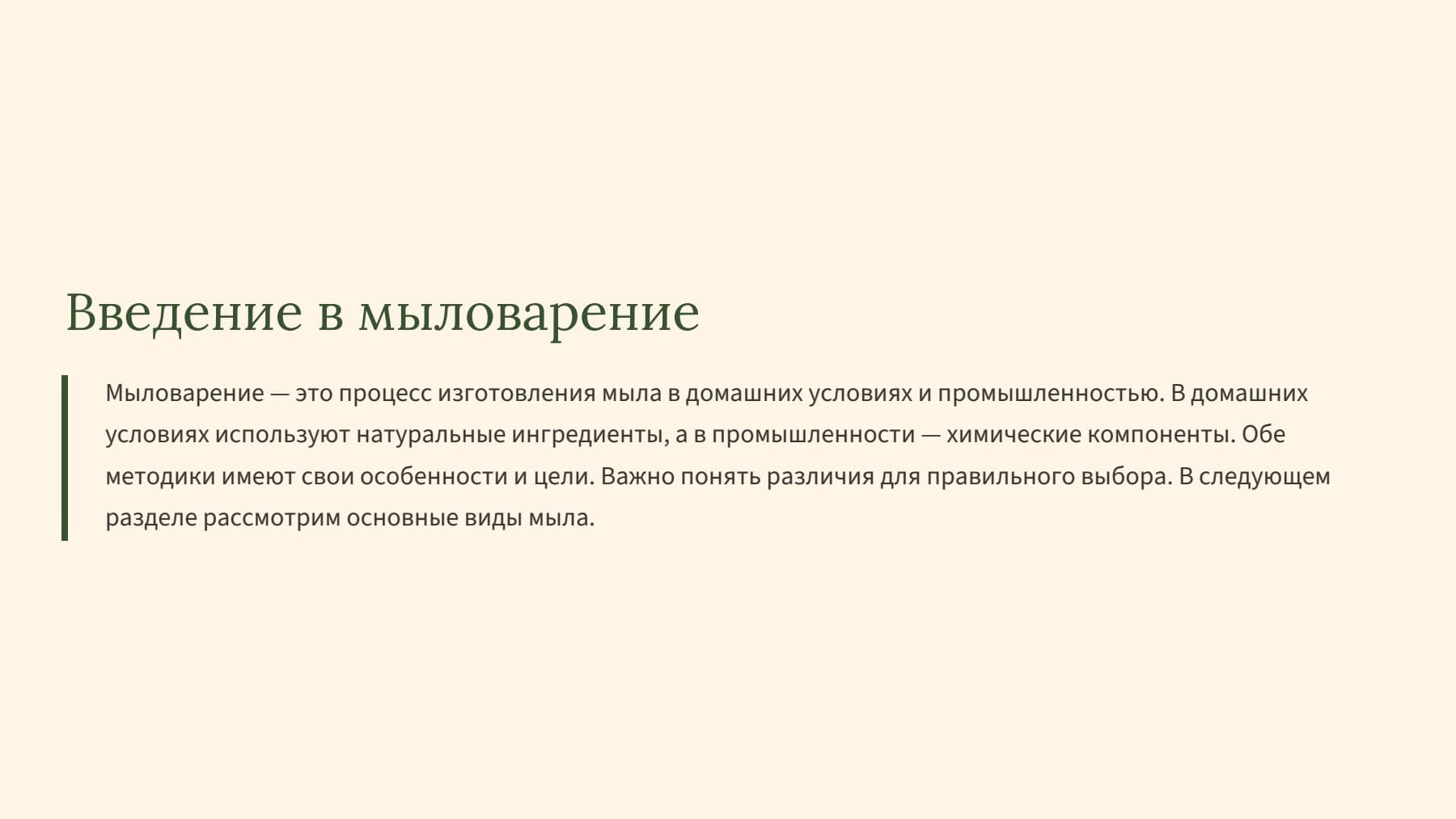 Введение в мыловарение

Мыловарение — это процесс изготовления мыла в домашних условиях и промышленностью. В домашних условиях используют натуральные ингредиенты, а в промышленности — химические компоненты. Обе методики имеют свои особенности и цели. Важно понять различия для правильного выбора. В следующем разделе рассмотрим основные виды мыла.